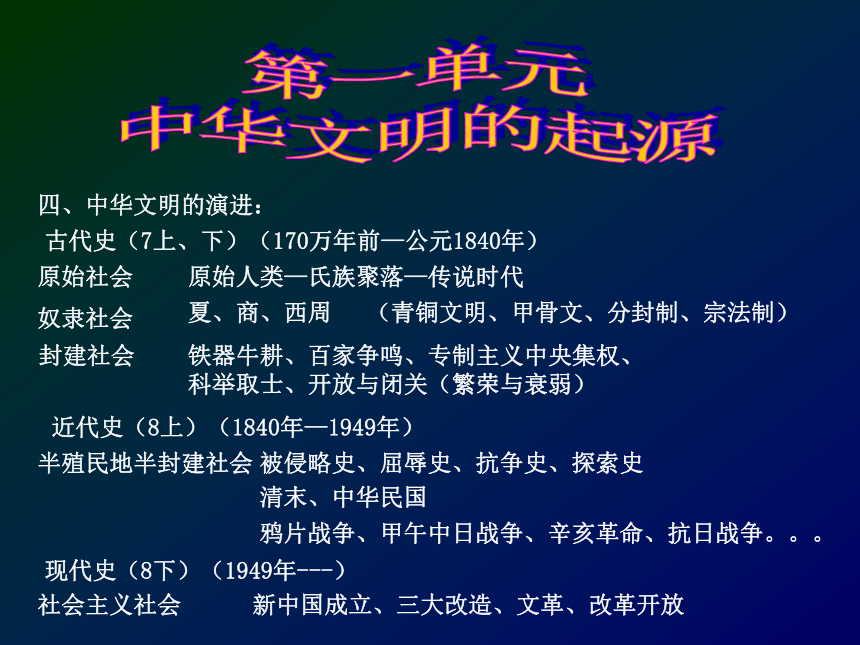 第一单元
中华文明的起源

四、中华文明的演进：

古代史（7上、下）（170万年前—公元1840年）

原始社会　原始人类—氏族聚落—传说时代

奴隶社会　夏、商、西周　（青铜文明、甲骨文、分封制、宗法制）

封建社会　铁器牛耕、百家争鸣、专制主义中央集权、科举取士、开放与闭关（繁荣与衰弱）

近代史（8上）（1840年—1949年）

半殖民地半封建社会 被侵略史、屈辱史、抗争史、探索史

清末、中华民国

鸦片战争、甲午中日战争、辛亥革命、抗日战争。。。

现代史（8下）（1949年---）

社会主义社会　新中国成立、三大改造、文革、改革开放